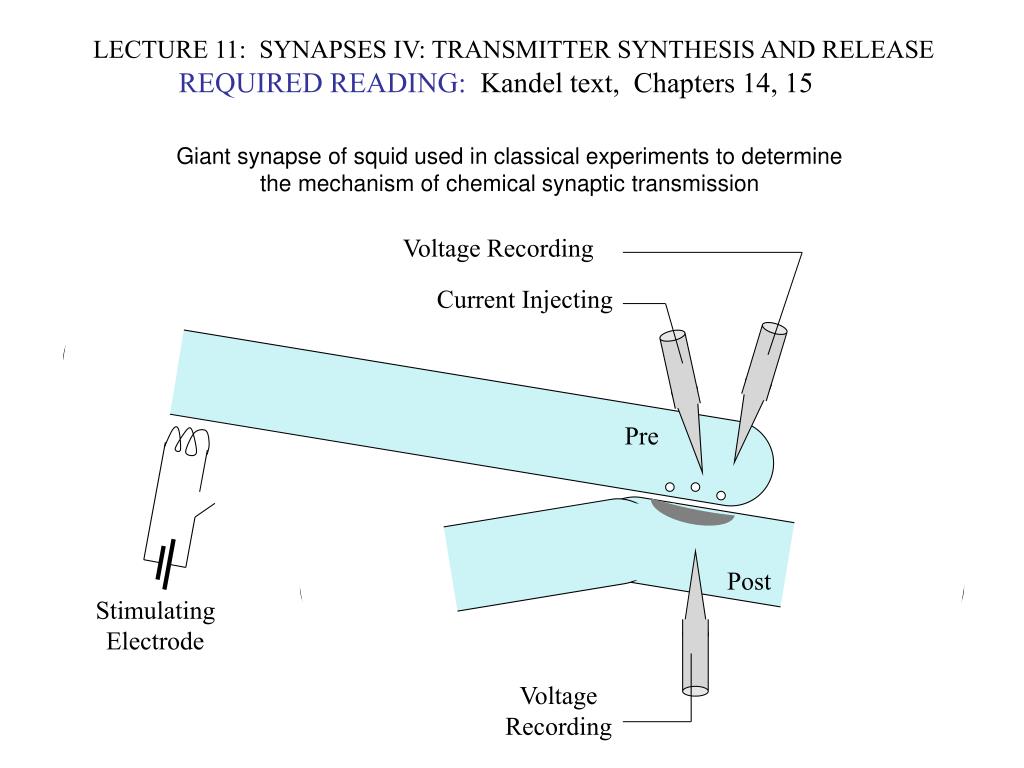 LECTURE 11: SYNAPSES IV: TRANSMITTER SYNTHESIS AND RELEASE
REQUIRED READING: Kandel text, Chapters 14, 15

Giant synapse of squid used in classical experiments to determine the mechanism of chemical synaptic transmission

Voltage Recording

Current Injecting

Pre

Post

Stimulating Electrode

Voltage Recording